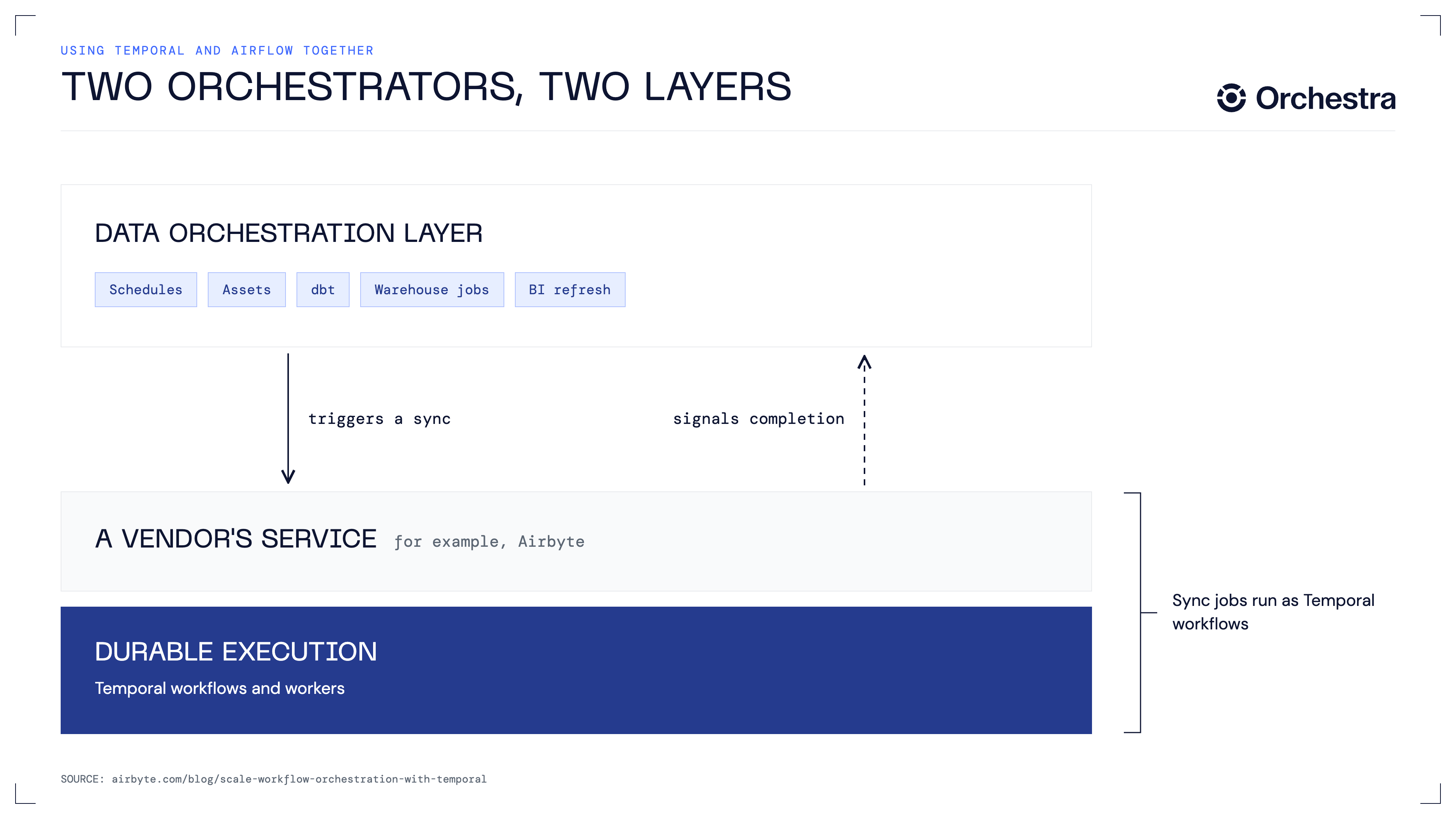 USING TEMPORAL AND AIRFLOW TOGETHER

TWO ORCHESTRATORS, TWO LAYERS

Orchestra

DATA ORCHESTRATION LAYER

Schedules

Assets

dbt

Warehouse jobs

BI refresh

triggers a sync

signals completion

A VENDOR'S SERVICE for example, Airbyte

DURABLE EXECUTION

Temporal workflows and workers

Sync jobs run as Temporal workflows

SOURCE: airbyte.com/blog/scale-workflow-orchestration-with-temporal